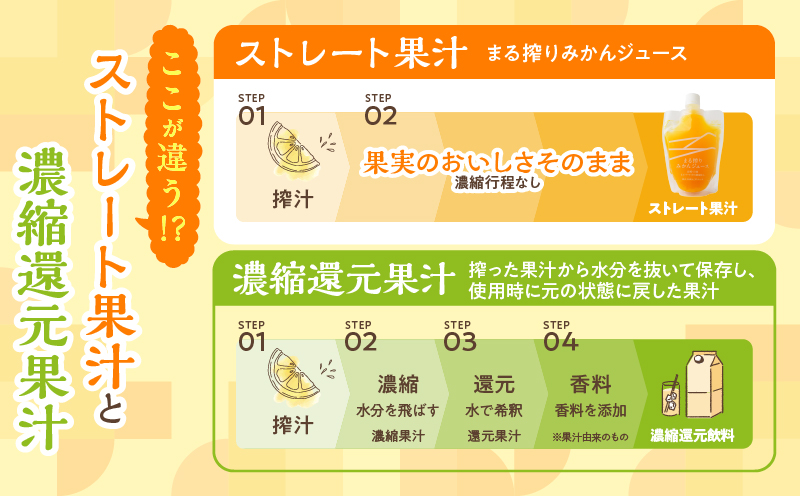 ここが違う!?

ストレート果汁と濃縮還元果汁

ストレート果汁 まる搾りみかんジュース

STEP 01
搾汁

STEP 02
果実のおいしさそのまま
濃縮行程なし

まる搾り みかんジュース

ストレート果汁

濃縮還元果汁 搾った果汁から水分を抜いて保存し、使用時に元の状態に戻した果汁

STEP 01
搾汁

STEP 02
濃縮
水分を飛ばす
濃縮果汁

STEP 03
還元
水で希釈
還元果汁

STEP 04
香料
香料を添加
※果汁由来のもの

濃縮還元飲料